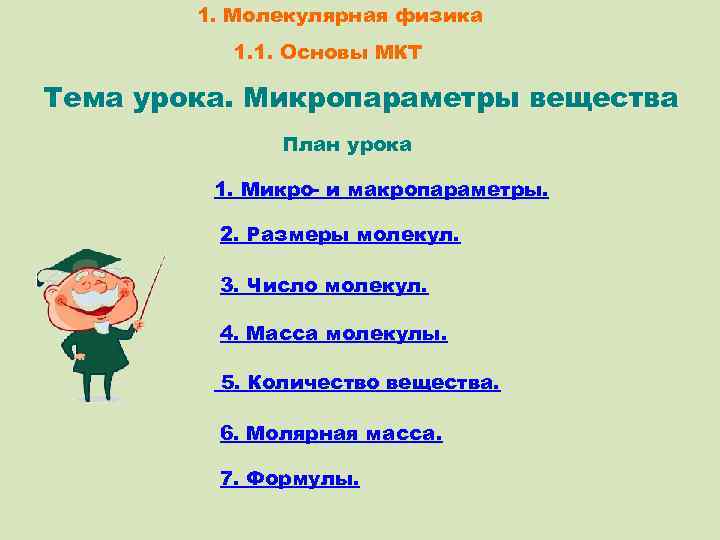 1. Молекулярная физика

1.1. Основы МКТ

Тема урока. Микропараметры вещества

План урока

1. Микро- и макропараметры.

2. Размеры молекул.

3. Число молекул.

4. Масса молекулы.

5. Количество вещества.

6. Молярная масса.

7. Формулы.